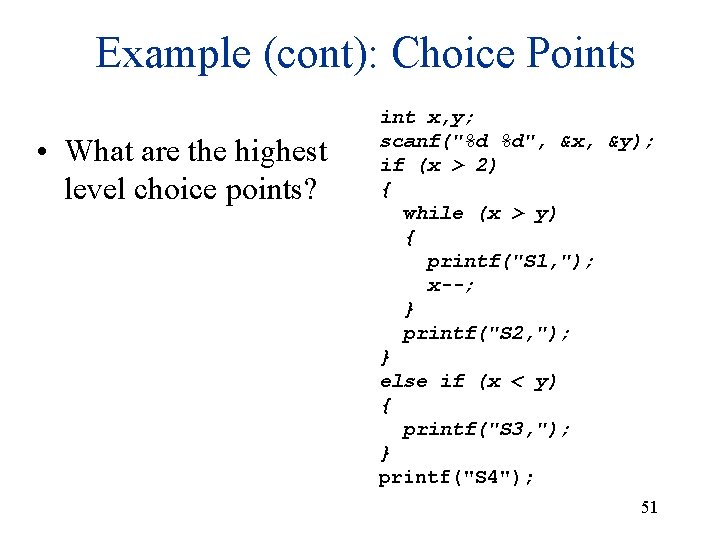 Example (cont): Choice Points

• What are the highest level choice points?

int x,y;
scanf("%d %d", &x, &y);
if (x > 2)
{
  while (x > y)
  {
    printf("S1,");
    x--;
  }
  printf("S2,");
}
else if (x < y)
{
  printf("S3,");
}
printf("S4");

51